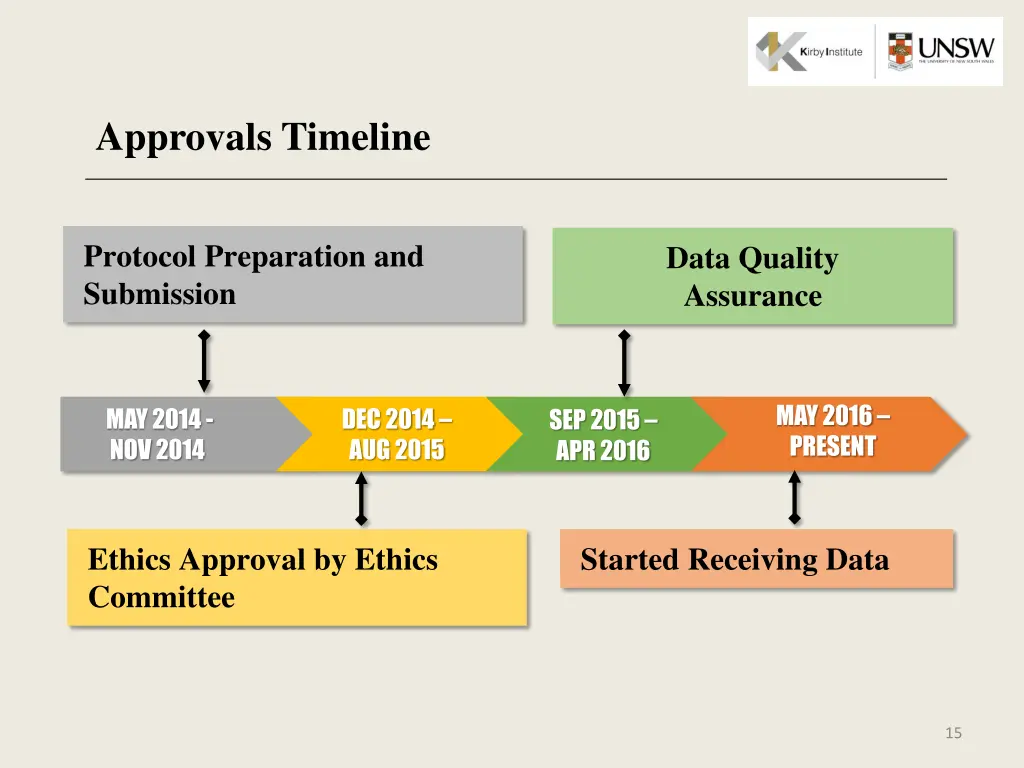 Kirby Institute

UNSW
THE UNIVERSITY OF NEW SOUTH WALES

Approvals Timeline

Protocol Preparation and Submission

Data Quality Assurance

MAY 2014 - NOV 2014

DEC 2014 – AUG 2015

SEP 2015 – APR 2016

MAY 2016 – PRESENT

Ethics Approval by Ethics Committee

Started Receiving Data

15